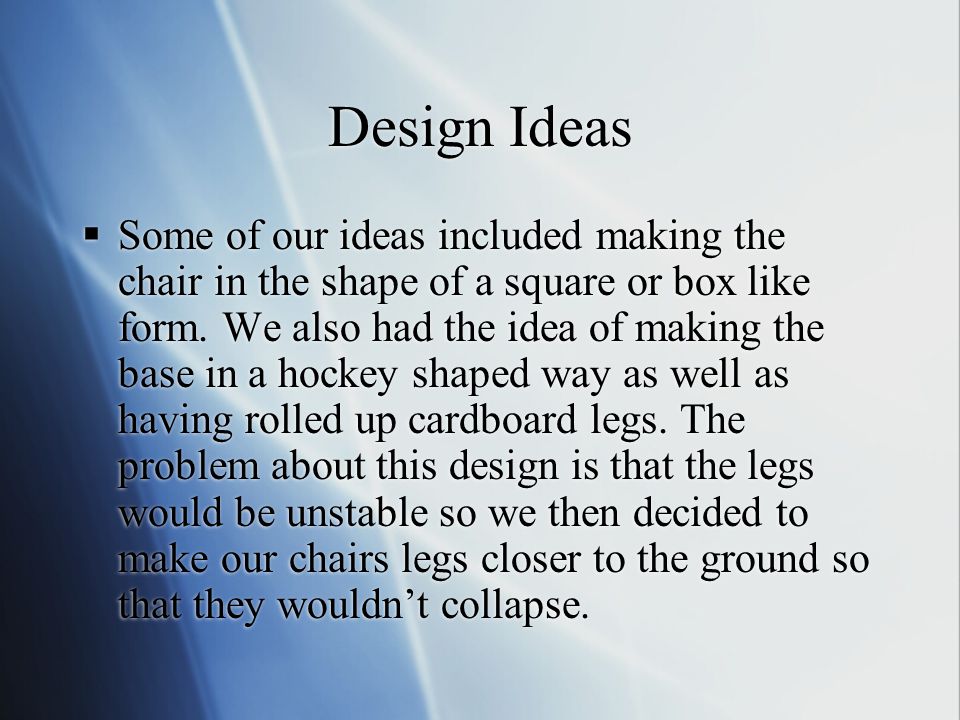 Design Ideas

▪ Some of our ideas included making the chair in the shape of a square or box like form. We also had the idea of making the base in a hockey shaped way as well as having rolled up cardboard legs. The problem about this design is that the legs would be unstable so we then decided to make our chairs legs closer to the ground so that they wouldn’t collapse.